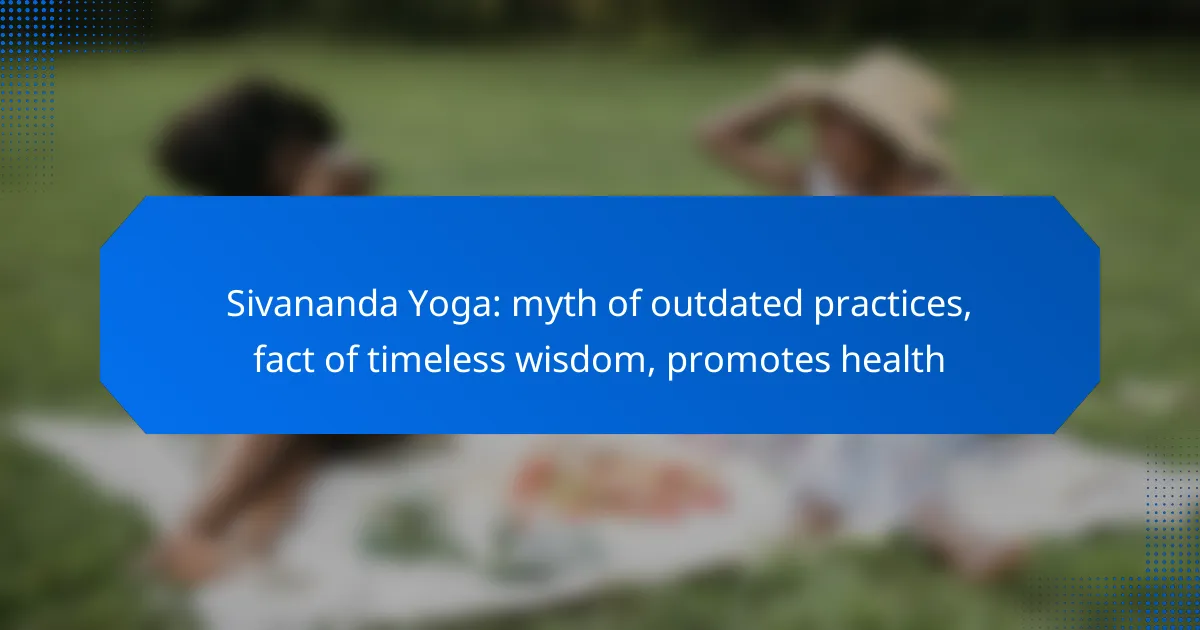 Sivananda Yoga: myth of outdated practices, fact of timeless wisdom, promotes health